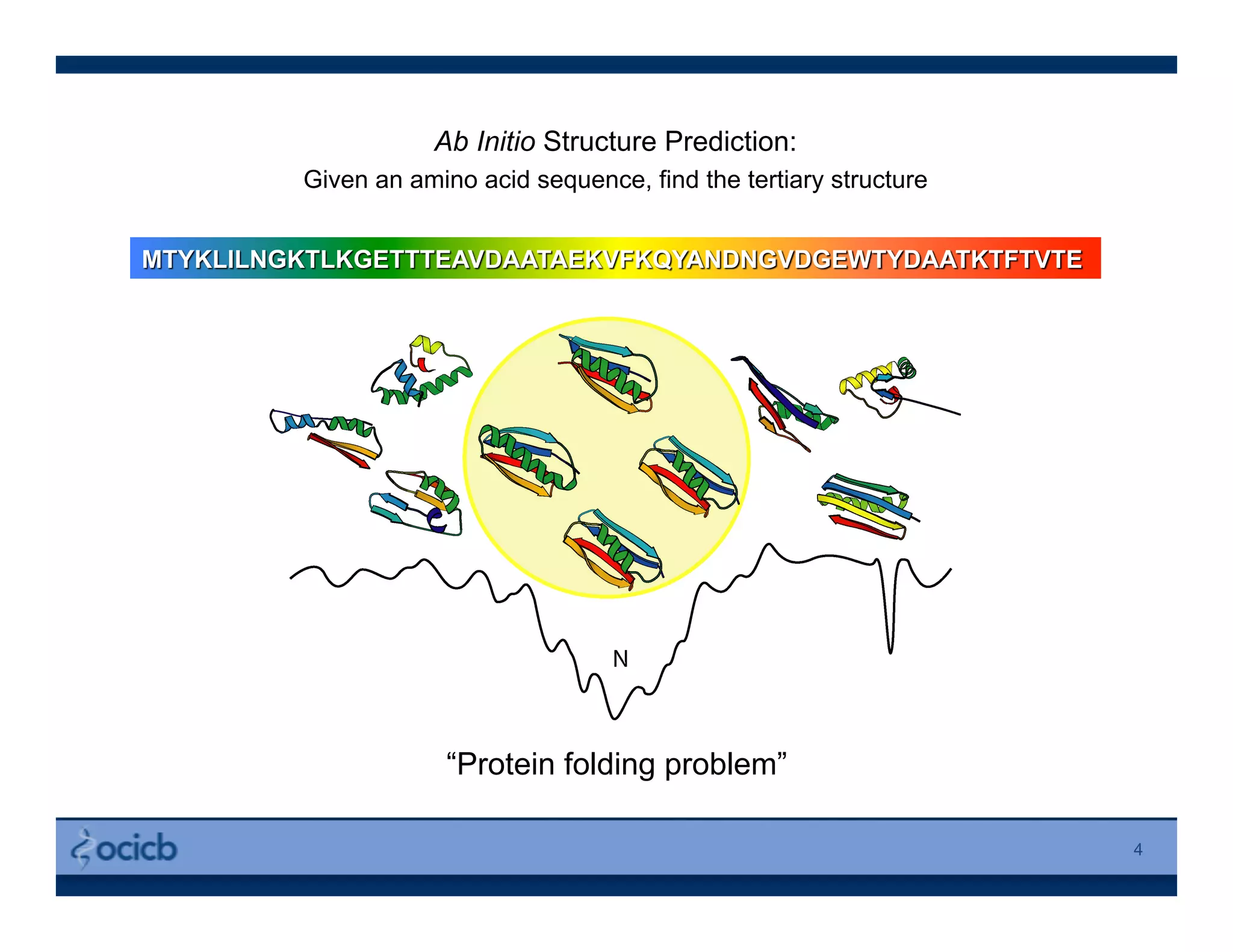 Ab Initio Structure Prediction:
Given an amino acid sequence, find the tertiary structure

MTYKLILNGKTLKGETTTEAVDAATAEKVFKQYANDNGVDGEWTYDAATKTFTVTE

N

“Protein folding problem”

ocicb

4